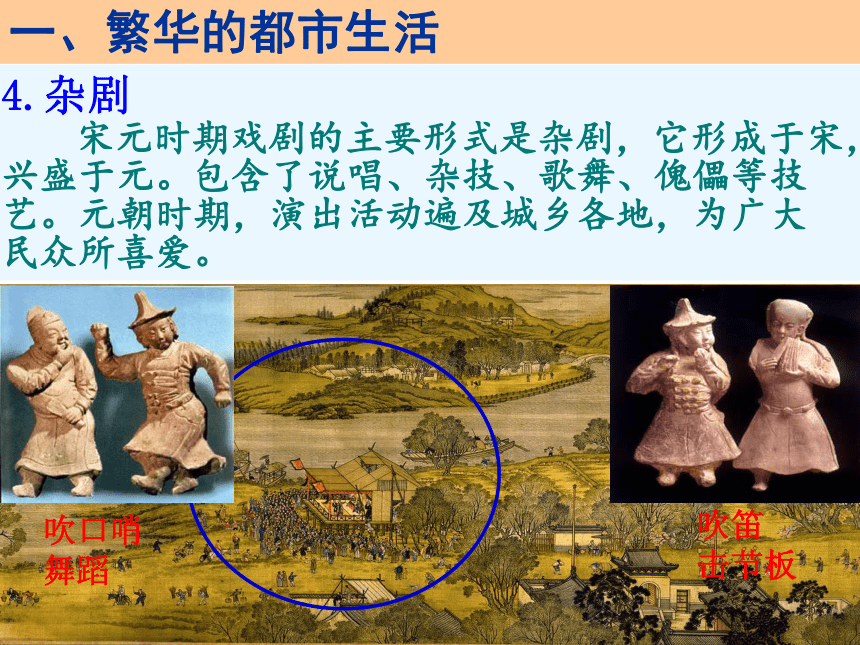 一、繁华的都市生活

4. 杂剧

宋元时期戏剧的主要形式是杂剧，它形成于宋，兴盛于元。包含了说唱、杂技、歌舞、傀儡等技艺。元朝时期，演出活动遍及城乡各地，为广大民众所喜爱。

吹口哨
舞蹈

吹笛
击节板